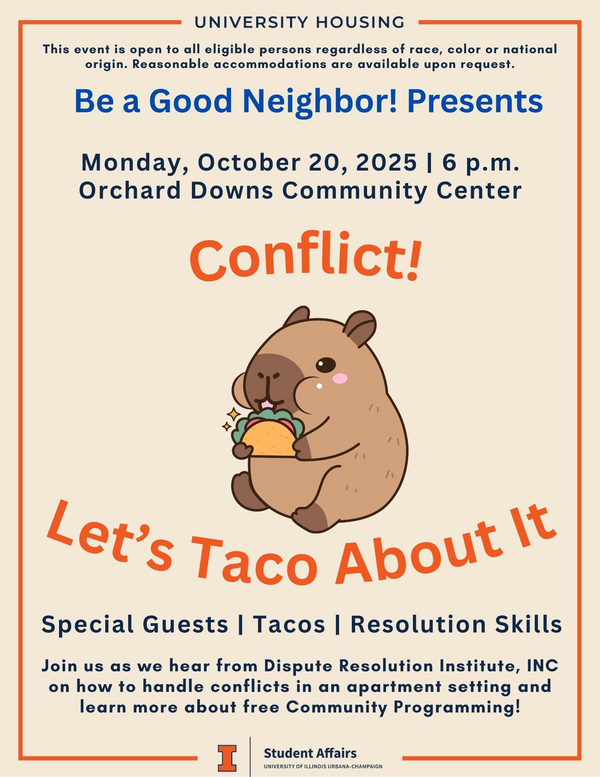 UNIVERSITY HOUSING

This event is open to all eligible persons regardless of race, color or national origin. Reasonable accommodations are available upon request.

Be a Good Neighbor! Presents

Monday, October 20, 2025 | 6 p.m.
Orchard Downs Community Center

Conflict!

Let's Taco About It

Special Guests | Tacos | Resolution Skills

Join us as we hear from Dispute Resolution Institute, INC on how to handle conflicts in an apartment setting and learn more about free Community Programming!

I

Student Affairs
UNIVERSITY OF ILLINOIS URBANA-CHAMPAIGN